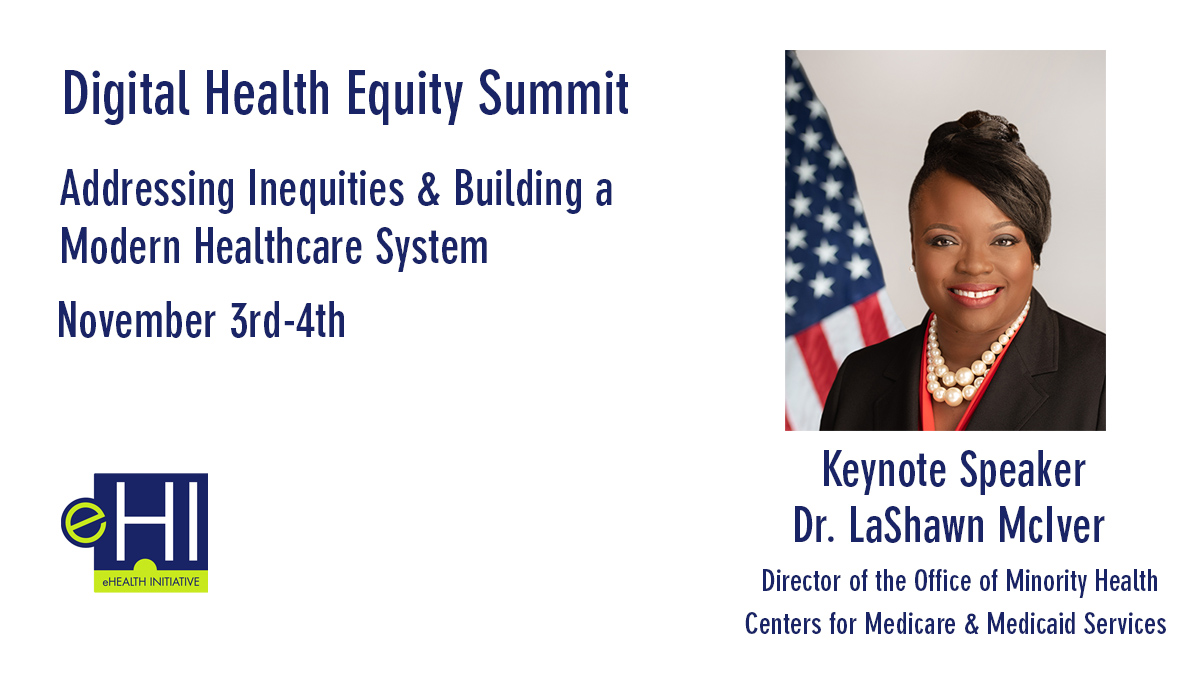 Digital Health Equity Summit

Addressing Inequities & Building a Modern Healthcare System

November 3rd-4th

eHI
eHEALTH INITIATIVE

Keynote Speaker
Dr. LaShawn McIver
Director of the Office of Minority Health
Centers for Medicare & Medicaid Services